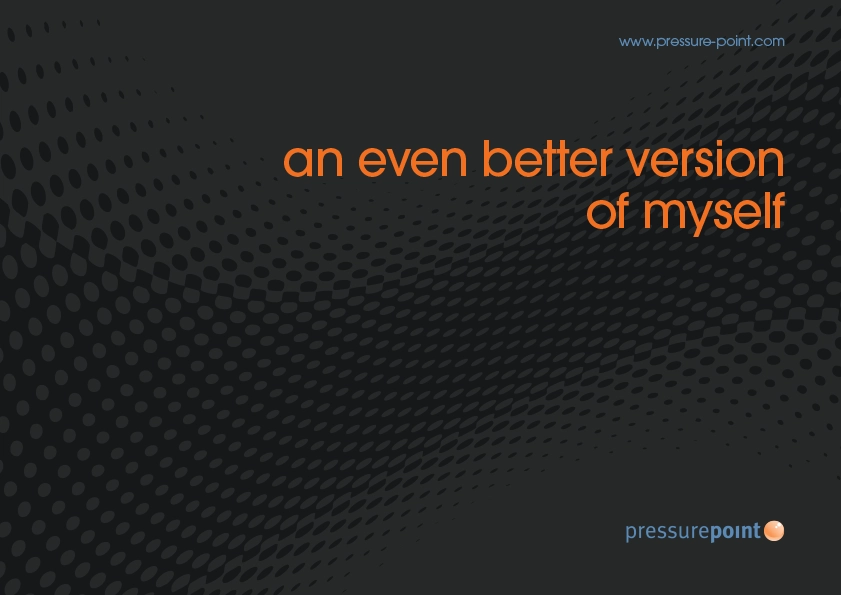 www.pressure-point.com

an even better version of myself

pressurepoint